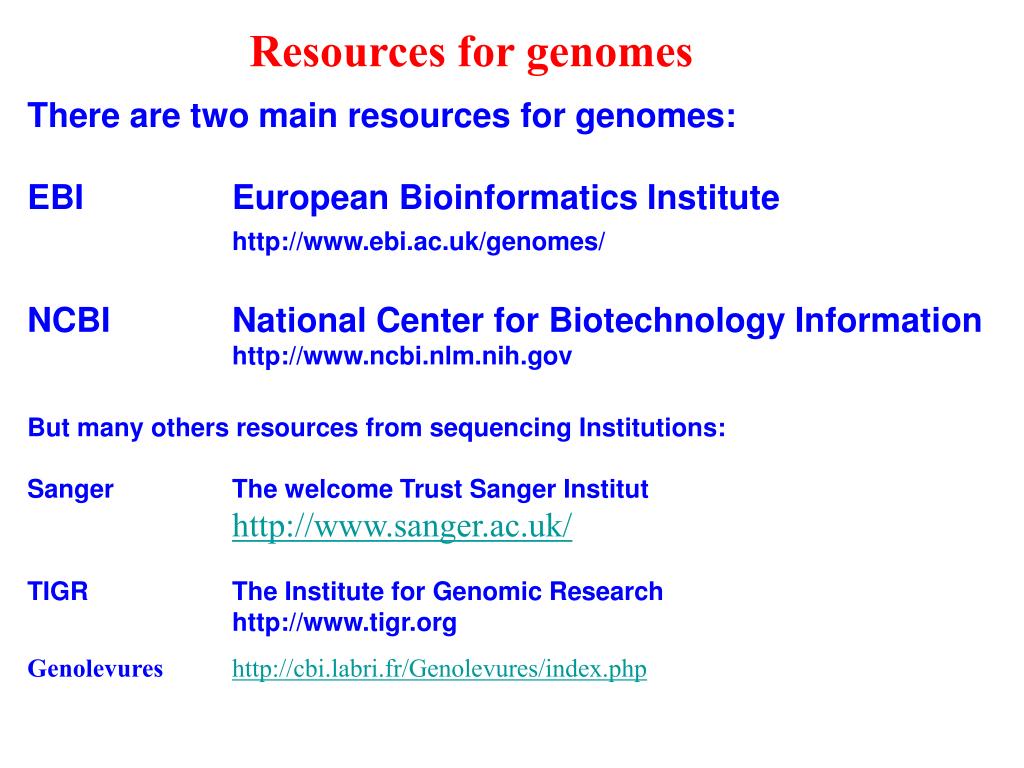 Resources for genomes

There are two main resources for genomes:

EBI European Bioinformatics Institute
http://www.ebi.ac.uk/genomes/

NCBI National Center for Biotechnology Information
http://www.ncbi.nlm.nih.gov

But many others resources from sequencing Institutions:

Sanger The welcome Trust Sanger Institut
http://www.sanger.ac.uk/

TIGR The Institute for Genomic Research
http://www.tigr.org

Genolevures http://cbi.labri.fr/Genolevures/index.php